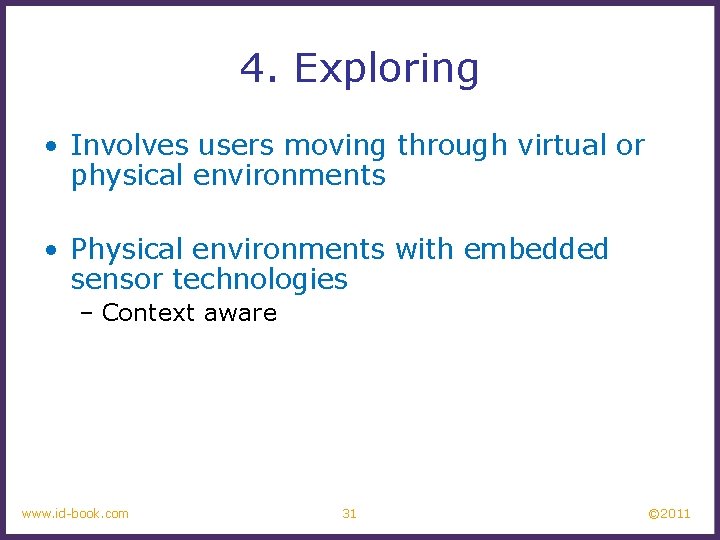 4. Exploring

• Involves users moving through virtual or physical environments

• Physical environments with embedded sensor technologies
– Context aware

www.id-book.com 31 ©2011